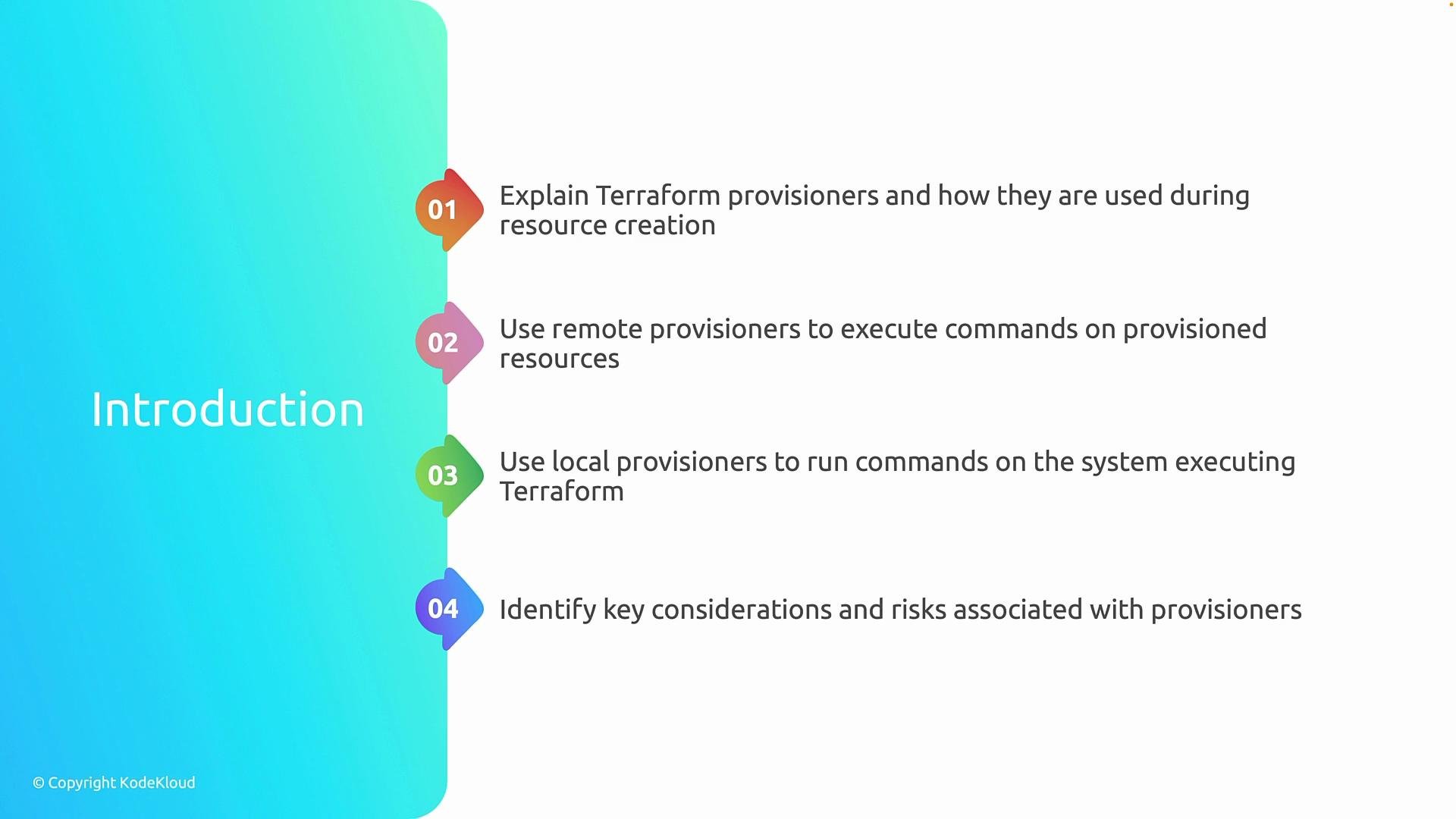 Introduction

01 Explain Terraform provisioners and how they are used during resource creation

02 Use remote provisioners to execute commands on provisioned resources

03 Use local provisioners to run commands on the system executing Terraform

04 Identify key considerations and risks associated with provisioners

© Copyright KodeKloud